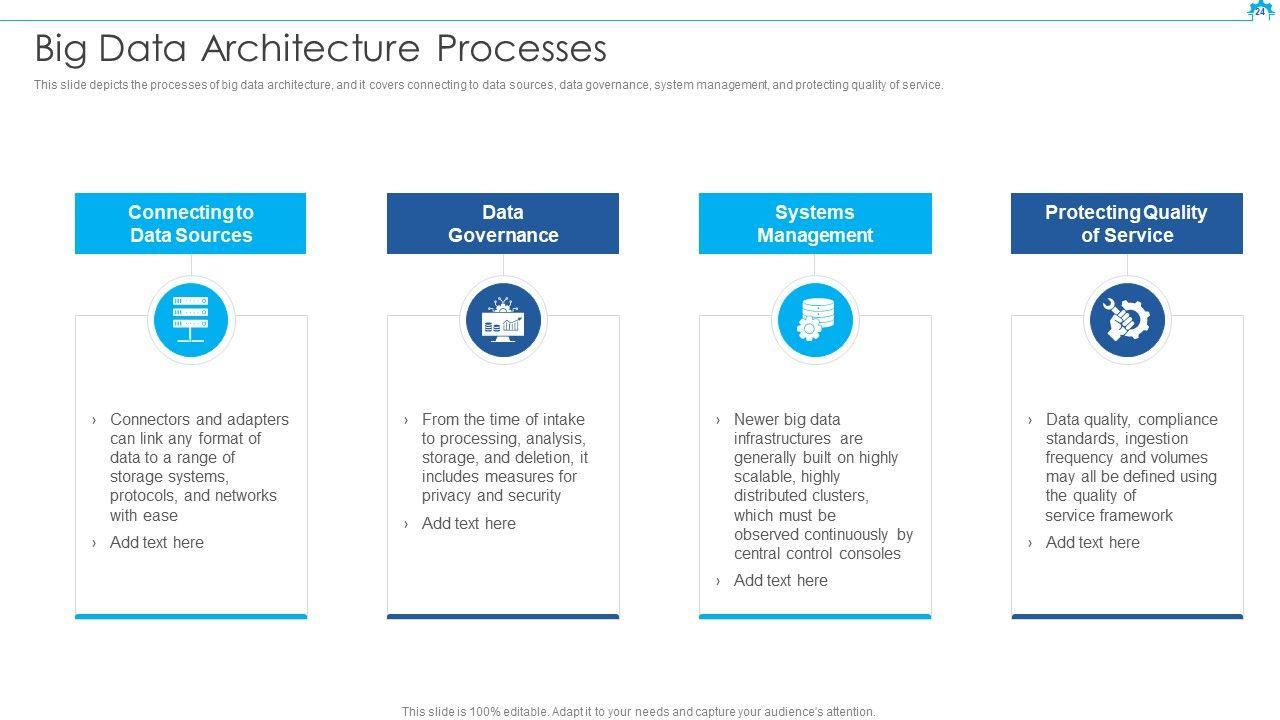 24

Big Data Architecture Processes

This slide depicts the processes of big data architecture, and it covers connecting to data sources, data governance, system management, and protecting quality of service.

Connecting to Data Sources

› Connectors and adapters can link any format of data to a range of storage systems, protocols, and networks with ease

› Add text here

Data Governance

› From the time of intake to processing, analysis, storage, and deletion, it includes measures for privacy and security

› Add text here

Systems Management

› Newer big data infrastructures are generally built on highly scalable, highly distributed clusters, which must be observed continuously by central control consoles

› Add text here

Protecting Quality of Service

› Data quality, compliance standards, ingestion frequency and volumes may all be defined using the quality of service framework

› Add text here

This slide is 100% editable. Adapt it to your needs and capture your audience's attention.